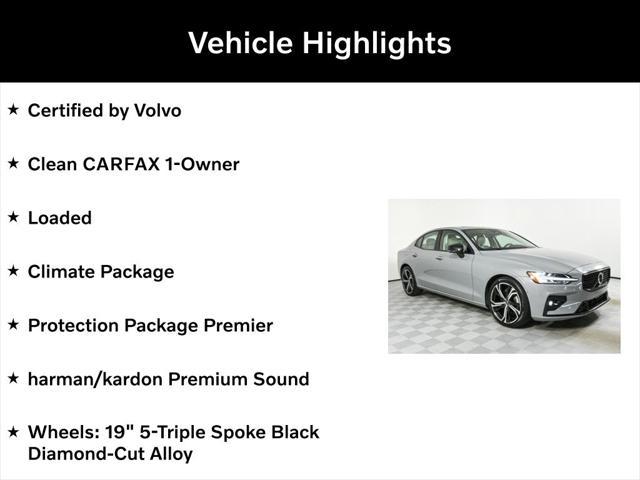 Vehicle Highlights

★ Certified by Volvo

★ Clean CARFAX 1-Owner

★ Loaded

★ Climate Package

★ Protection Package Premier

★ harman/kardon Premium Sound

★ Wheels: 19" 5-Triple Spoke Black Diamond-Cut Alloy